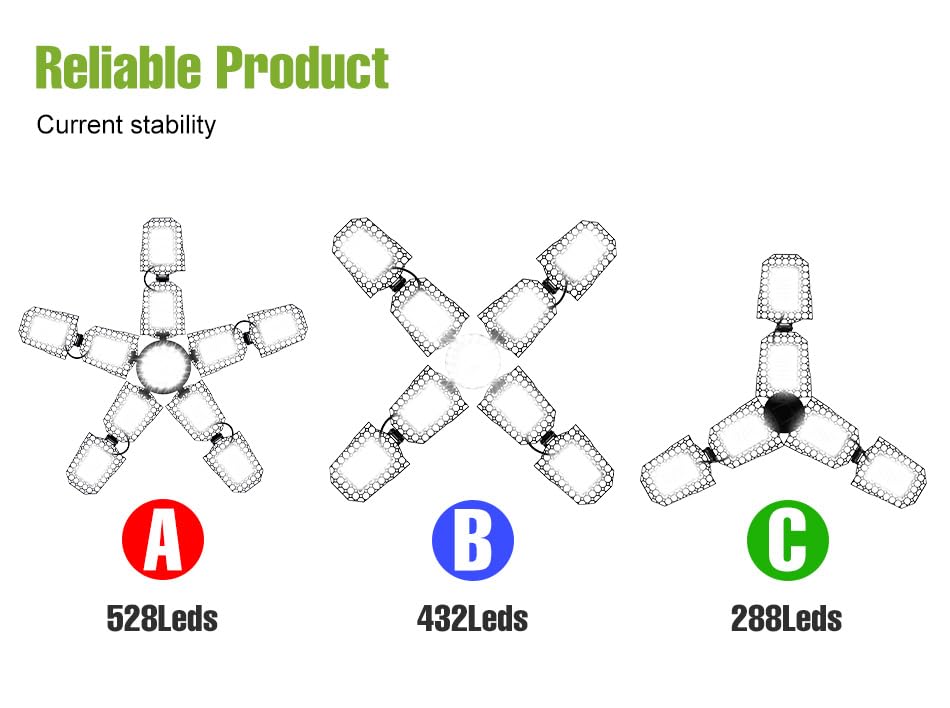 Reliable Product

Current stability

A

528Leds

B

432Leds

C

288Leds